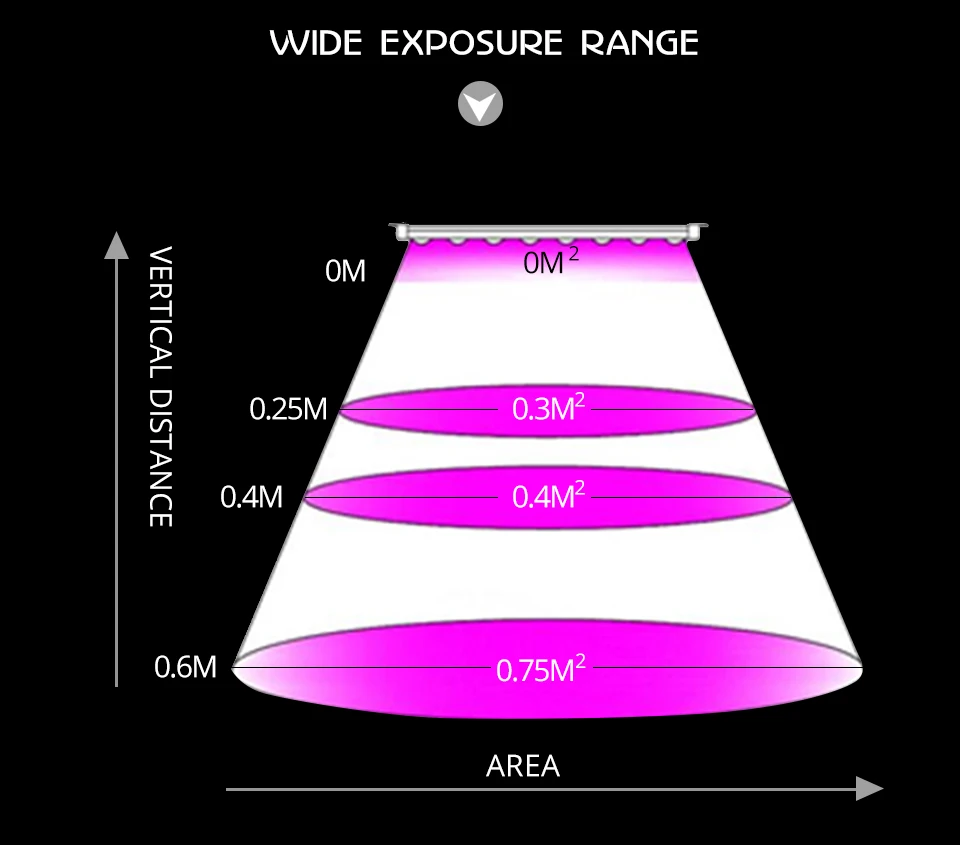 WIDE EXPOSURE RANGE

VERTICAL DISTANCE

0M
$0M^2$

0.25M
$0.3M^2$

0.4M
$0.4M^2$

0.6M
$0.75M^2$

AREA